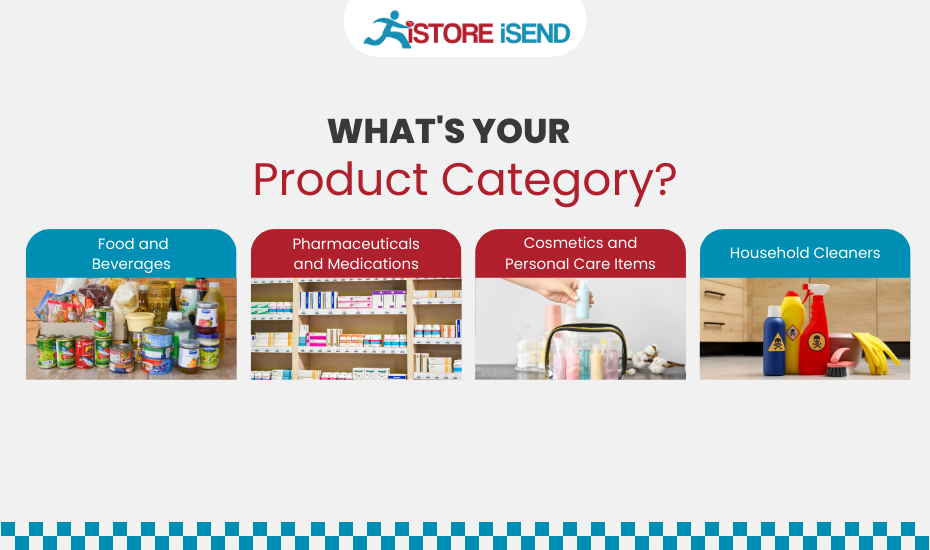 iSTORE iSEND

WHAT'S YOUR
Product Category?

Food and Beverages

Pharmaceuticals and Medications

Cosmetics and Personal Care Items

Household Cleaners